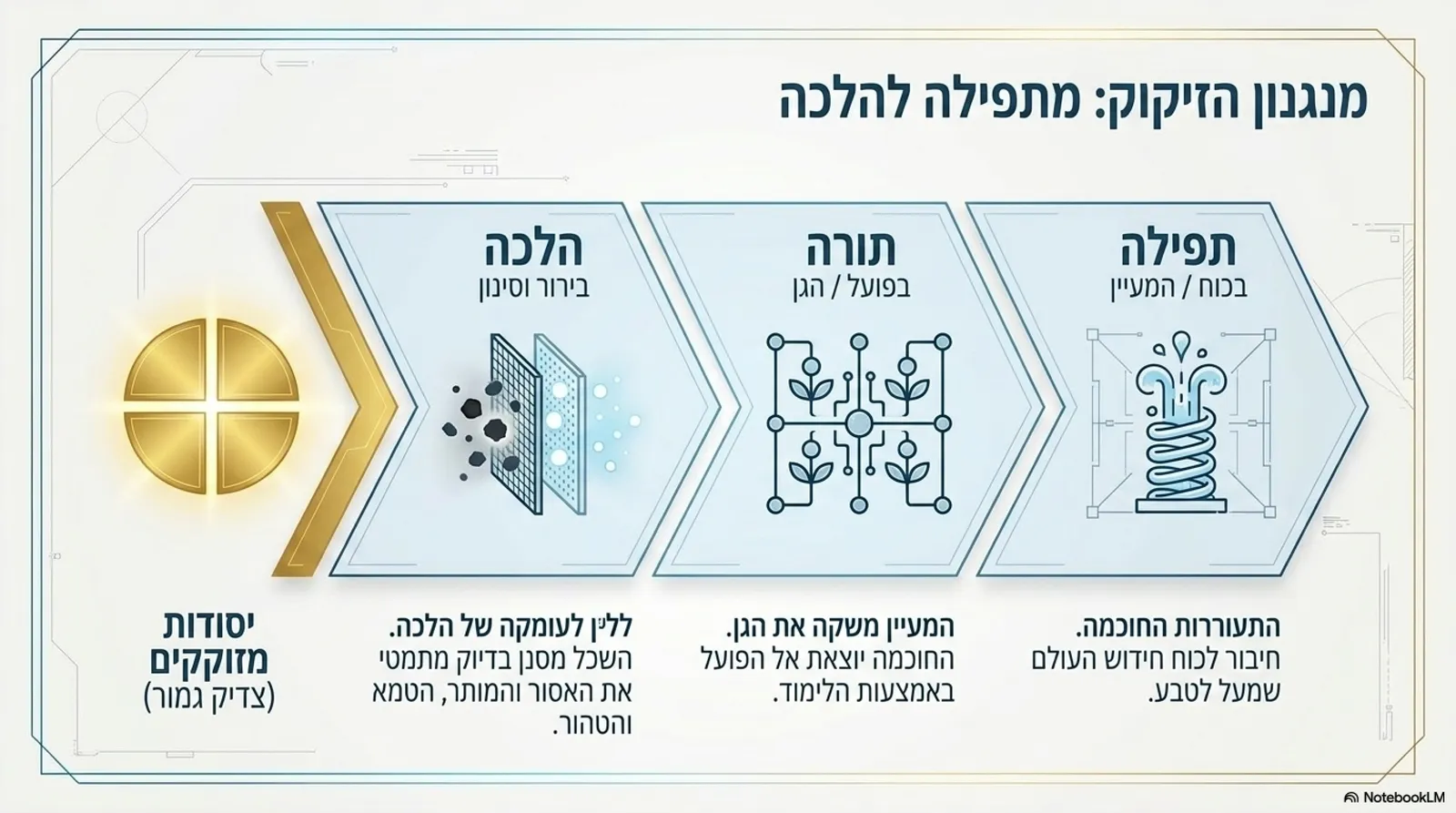 מנגנון הזיקוק: מתפילה להלכה

תפילה
בכוח / המעיין

תורה
בפועל / הגן

הלכה
בירור וסינון

התעוררות החוכמה.
חיבור לכוח חידוש העולם שמעל לטבע.

המעיין משקה את הגן.
החוכמה יוצאת אל הפועל באמצעות הלימוד.

ללין לעומקה של הלכה.
השכל מסנן בדיוק מתמטי את האסור והמותר, הטמא והטהור.

יסודות מזוקקים
(צדיק גמור)

NotebookLM